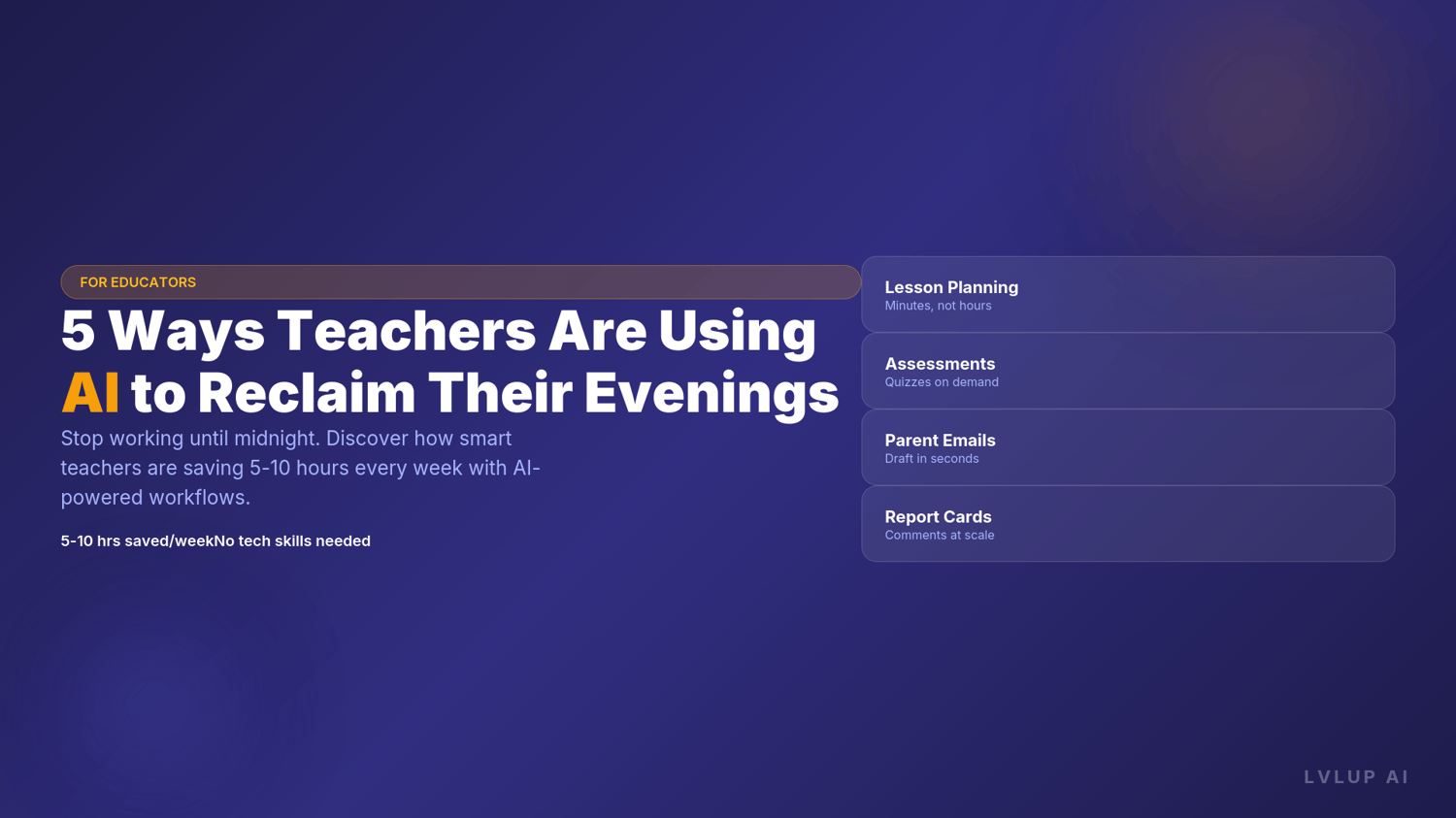 FOR EDUCATORS

5 Ways Teachers Are Using AI to Reclaim Their Evenings

Stop working until midnight. Discover how smart teachers are saving 5-10 hours every week with AI-powered workflows.

5-10 hrs saved/weekNo tech skills needed

Lesson Planning
Minutes, not hours

Assessments
Quizzes on demand

Parent Emails
Draft in seconds

Report Cards
Comments at scale

LVLUP AI